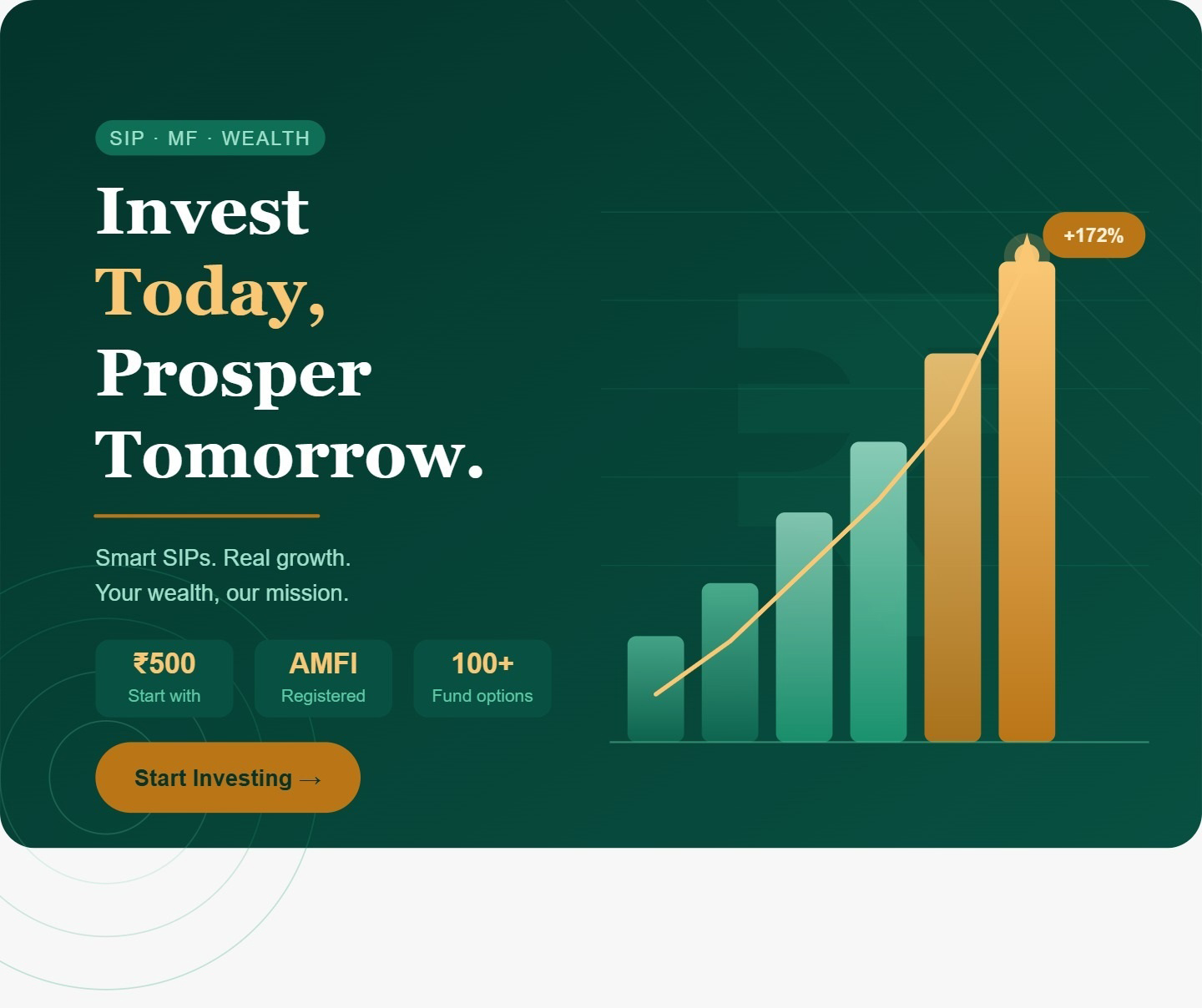 SIP · MF · WEALTH

Invest Today, Prosper Tomorrow.

Smart SIPs. Real growth.
Your wealth, our mission.

₹500
Start with

AMFI
Registered

100+
Fund options

Start Investing →

+172%